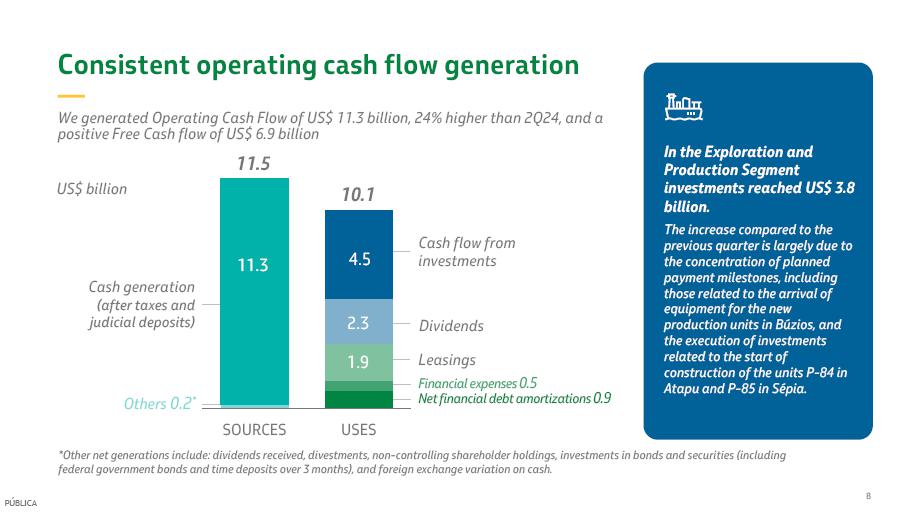 Consistent operating cash flow generation

We generated Operating Cash Flow of US$ 11.3 billion, 24% higher than 2Q24, and a positive Free Cash flow of US$ 6.9 billion

US$ billion

11.5

10.1

11.3

4.5

2.3

1.9

Cash generation (after taxes and judicial deposits)

Others 0.2*

Cash flow from investments

Dividends

Leasings

Financial expenses 0.5

Net financial debt amortizations 0.9

SOURCES

USES

In the Exploration and Production Segment investments reached US$ 3.8 billion.

The increase compared to the previous quarter is largely due to the concentration of planned payment milestones, including those related to the arrival of equipment for the new production units in Búzios, and the execution of investments related to the start of construction of the units P-84 in Atapu and P-85 in Sépia.

*Other net generations include: dividends received, divestments, non-controlling shareholder holdings, investments in bonds and securities (including federal government bonds and time deposits over 3 months), and foreign exchange variation on cash.

PÚBLICA

8